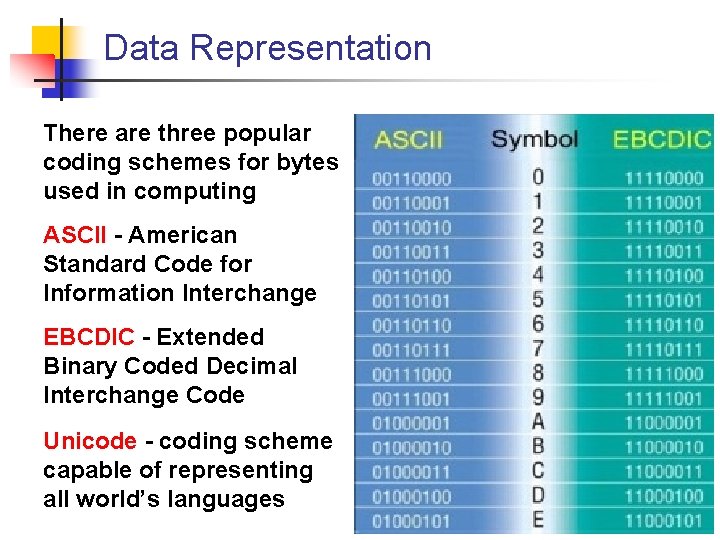 Data Representation

There are three popular coding schemes for bytes used in computing

ASCII - American Standard Code for Information Interchange

EBCDIC - Extended Binary Coded Decimal Interchange Code

Unicode - coding scheme capable of representing all world's languages

| ASCII | Symbol | EBCDIC |
|---|---|---|
| 00110000 | 0 | 11110000 |
| 00110001 | 1 | 11110001 |
| 00110010 | 2 | 11110010 |
| 00110011 | 3 | 11110011 |
| 00110100 | 4 | 11110100 |
| 00110101 | 5 | 11110101 |
| 00110110 | 6 | 11110110 |
| 00110111 | 7 | 11110111 |
| 00111000 | 8 | 11111000 |
| 00111001 | 9 | 11111001 |
| 01000001 | A | 11000001 |
| 01000010 | B | 11000010 |
| 01000011 | C | 11000011 |
| 01000100 | D | 11000100 |
| 01000101 | E | 11000101 |